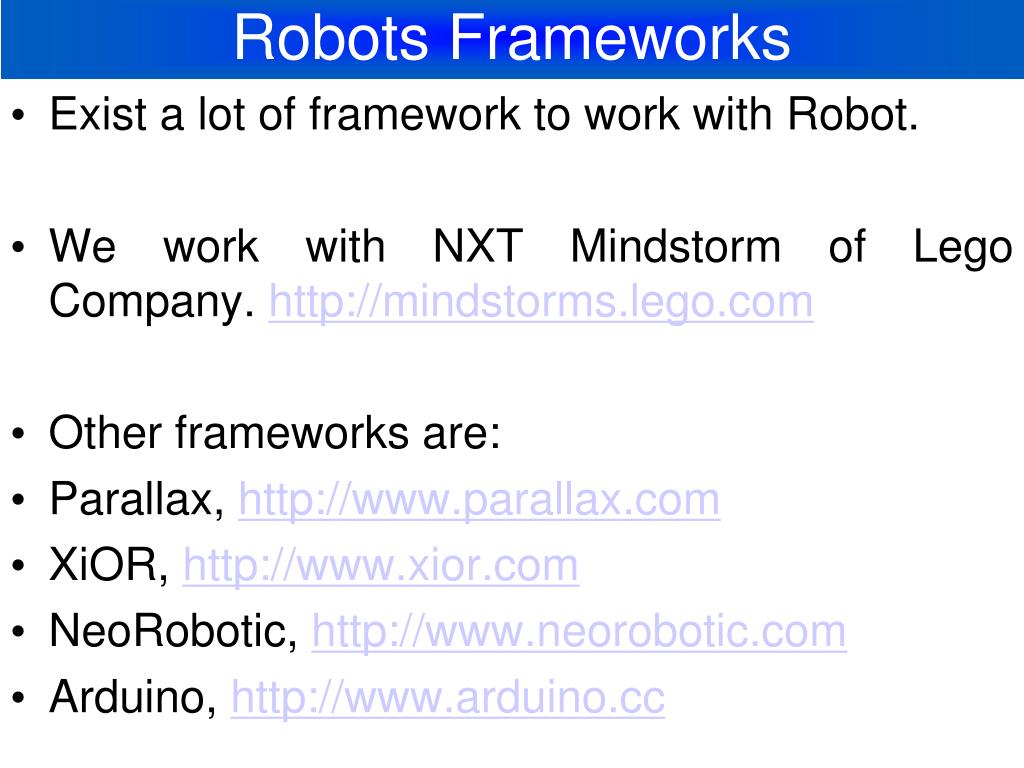 Robots Frameworks

• Exist a lot of framework to work with Robot.

• We work with NXT Mindstorm of Lego Company. http://mindstorms.lego.com

• Other frameworks are:
• Parallax, http://www.parallax.com
• XiOR, http://www.xior.com
• NeoRobotic, http://www.neorobotic.com
• Arduino, http://www.arduino.cc